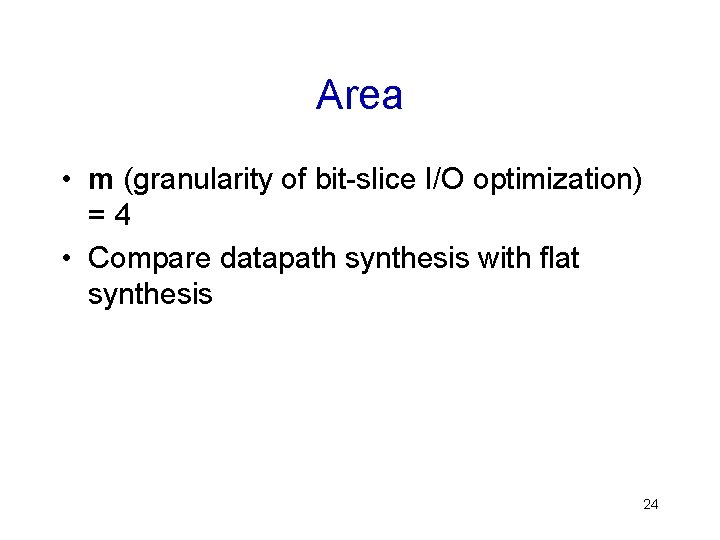 Area

• m (granularity of bit-slice I/O optimization) = 4

• Compare datapath synthesis with flat synthesis

24